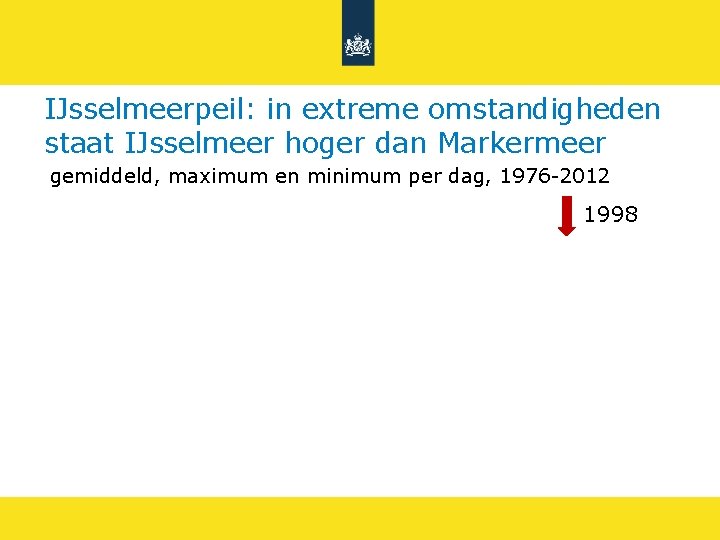 IJsselmeerpeil: in extreme omstandigheden staat IJsselmeer hoger dan Markermeer

gemiddeld, maximum en minimum per dag, 1976-2012

1998